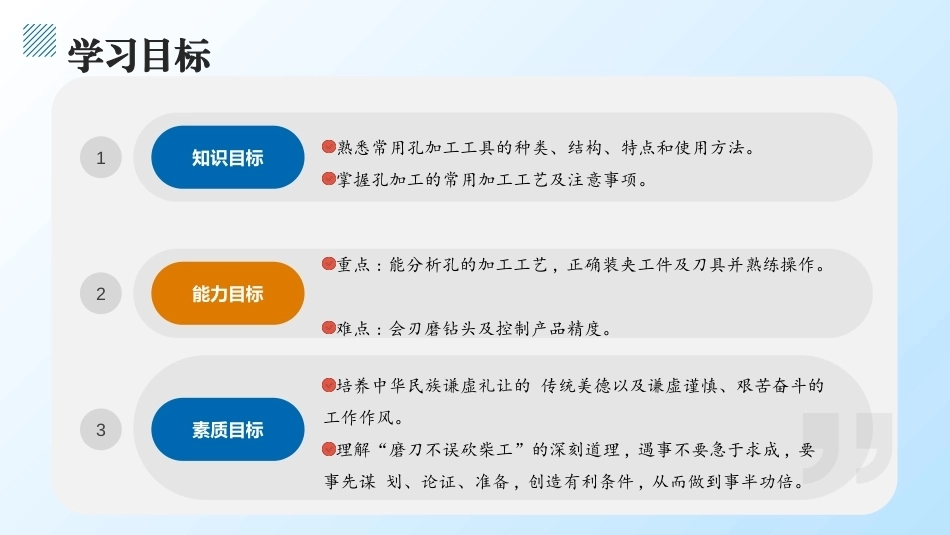 学习目标

1

知识目标

熟悉常用孔加工工具的种类、结构、特点和使用方法。

掌握孔加工的常用加工工艺及注意事项。

2

能力目标

重点：能分析孔的加工工艺，正确装夹工件及刀具并熟练操作。

难点：会刃磨钻头及控制产品精度。

3

素质目标

培养中华民族谦虚礼让的 传统美德以及谦虚谨慎、艰苦奋斗的工作作风。

理解“磨刀不误砍柴工”的深刻道理，遇事不要急于求成，要事先谋 划、论证、准备，创造有利条件，从而做到事半功倍。